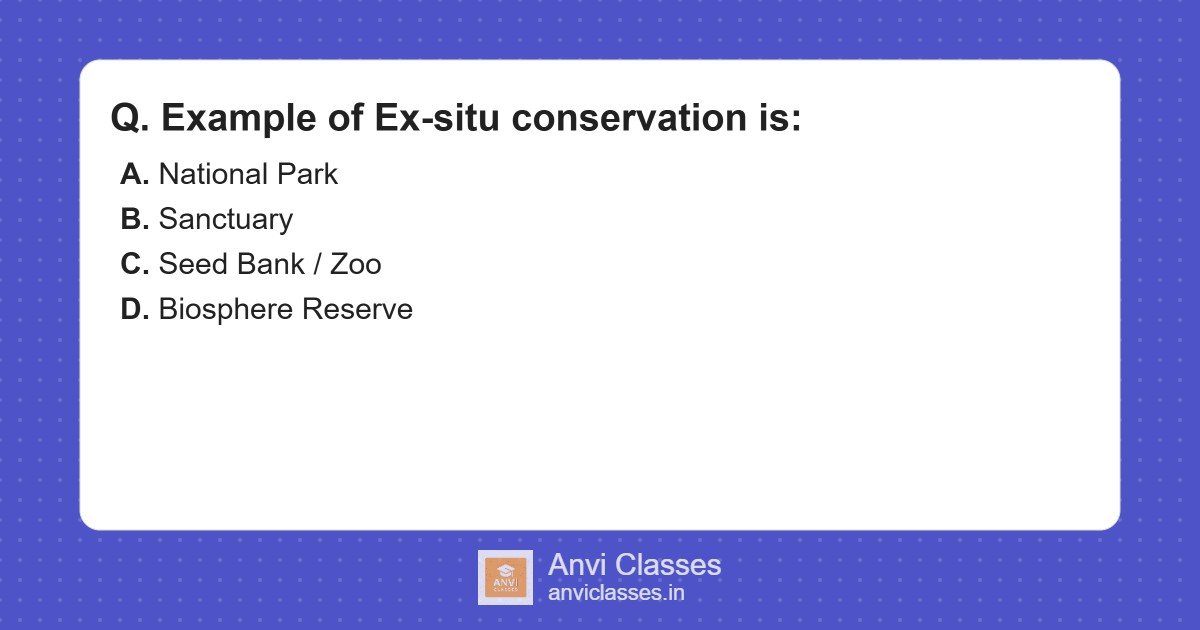 Q. Example of Ex-situ conservation is:

A. National Park
B. Sanctuary
C. Seed Bank / Zoo
D. Biosphere Reserve

ANVI CLASSES
Anvi Classes
anviclasses.in